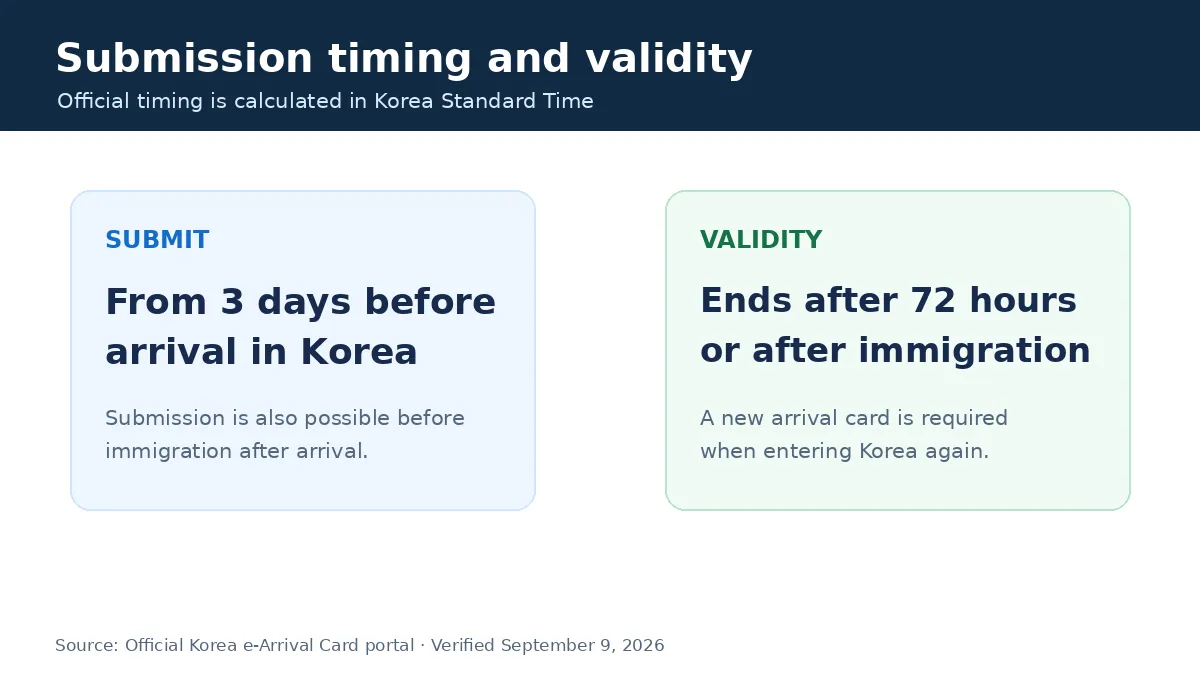 Submission timing and validity
Official timing is calculated in Korea Standard Time

SUBMIT

From 3 days before arrival in Korea

Submission is also possible before immigration after arrival.

VALIDITY

Ends after 72 hours or after immigration

A new arrival card is required when entering Korea again.

Source: Official Korea e-Arrival Card portal · Verified September 9, 2026